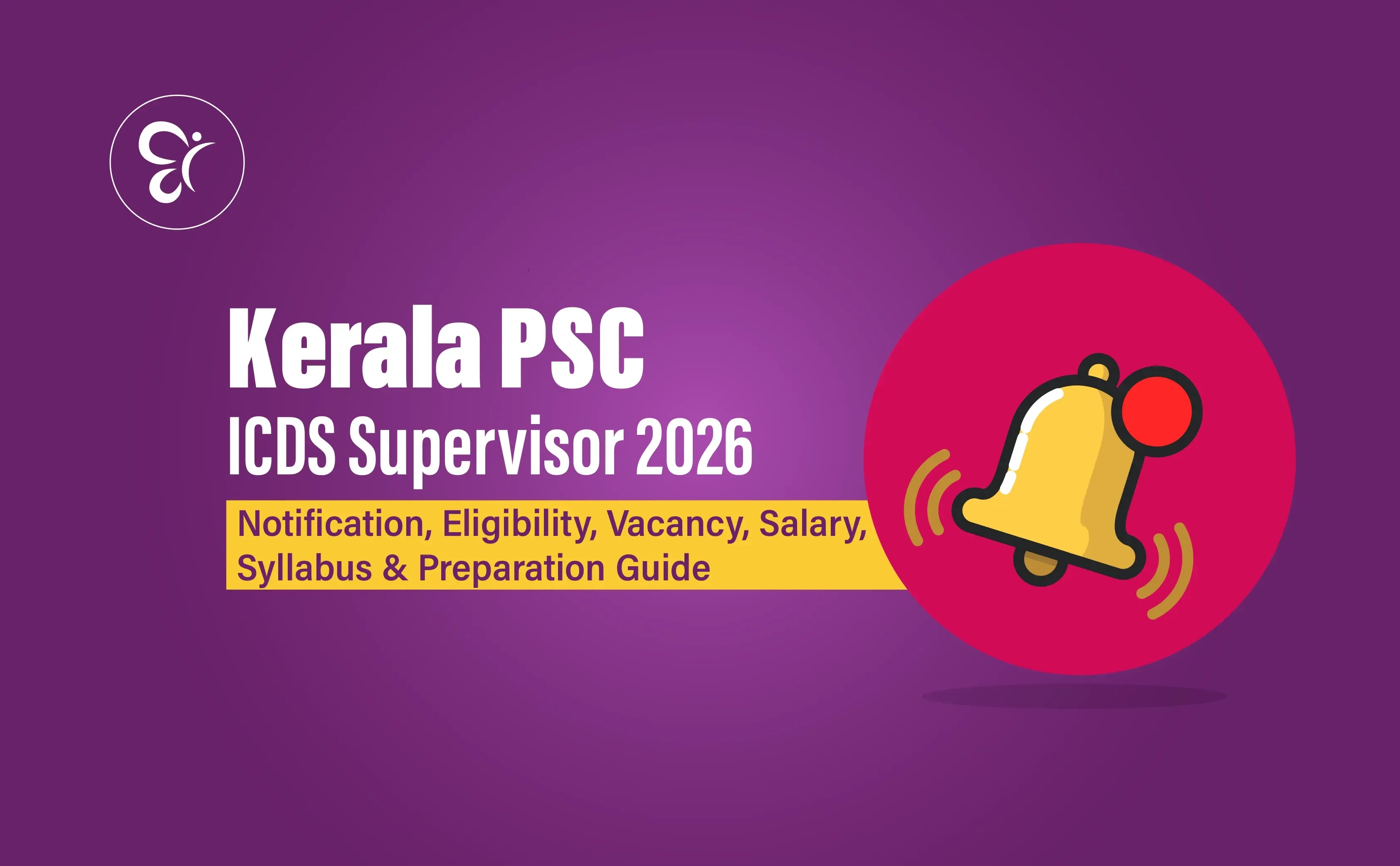 Kerala PSC
ICDS Supervisor 2026

Notification, Eligibility, Vacancy, Salary, Syllabus & Preparation Guide